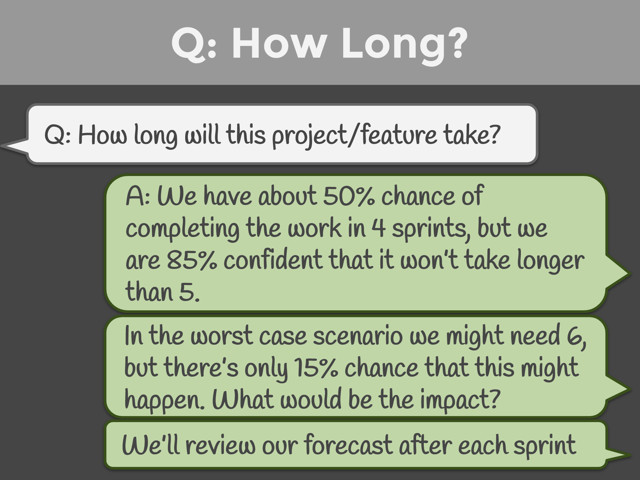 Q: How Long?

Q: How long will this project/feature take?

A: We have about 50% chance of completing the work in 4 sprints, but we are 85% confident that it won't take longer than 5.

In the worst case scenario we might need 6, but there's only 15% chance that this might happen. What would be the impact?

We'll review our forecast after each sprint